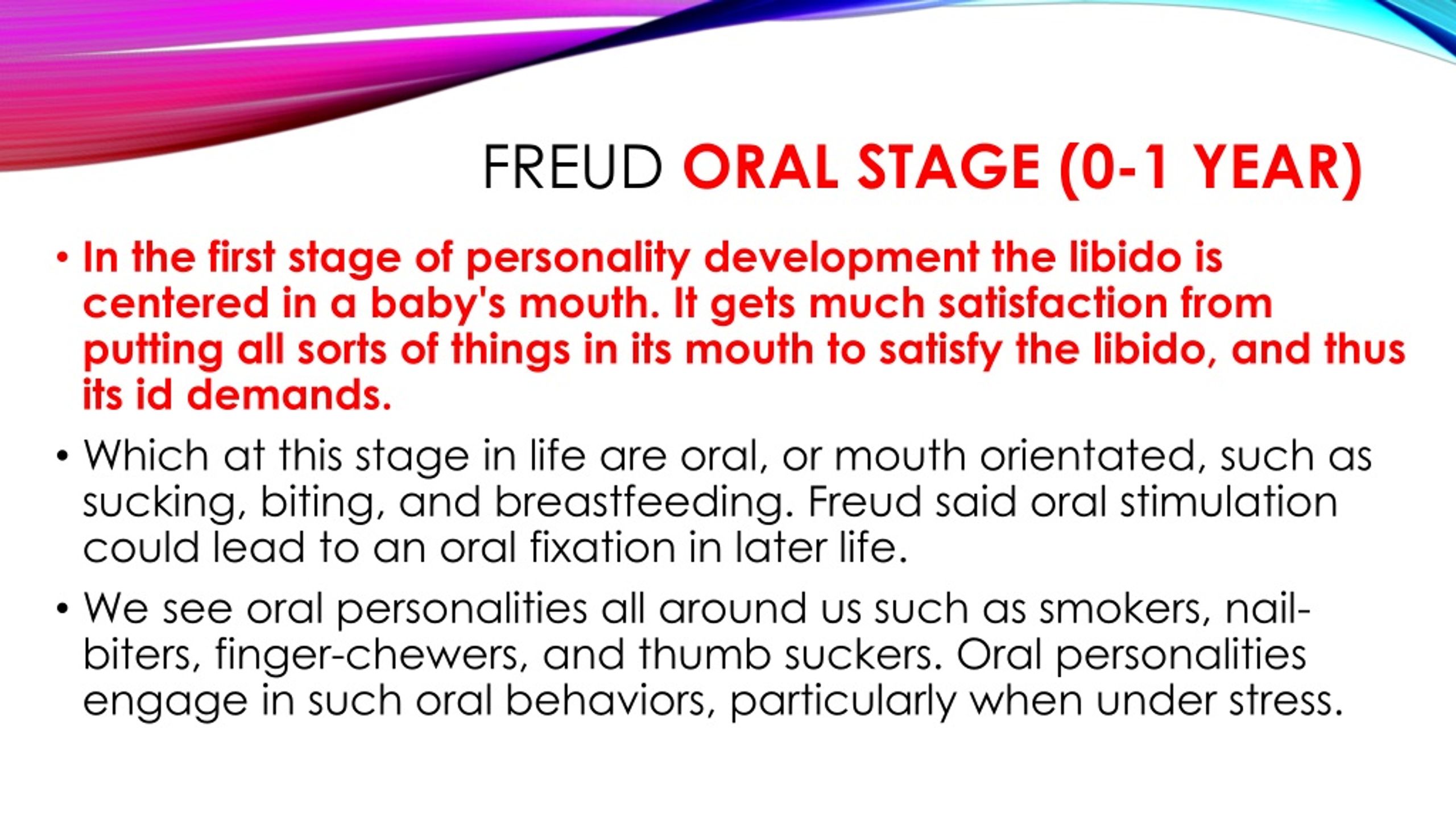 FREUD ORAL STAGE (0-1 YEAR)

• In the first stage of personality development the libido is centered in a baby's mouth. It gets much satisfaction from putting all sorts of things in its mouth to satisfy the libido, and thus its id demands.

• Which at this stage in life are oral, or mouth orientated, such as sucking, biting, and breastfeeding. Freud said oral stimulation could lead to an oral fixation in later life.

• We see oral personalities all around us such as smokers, nail-biters, finger-chewers, and thumb suckers. Oral personalities engage in such oral behaviors, particularly when under stress.